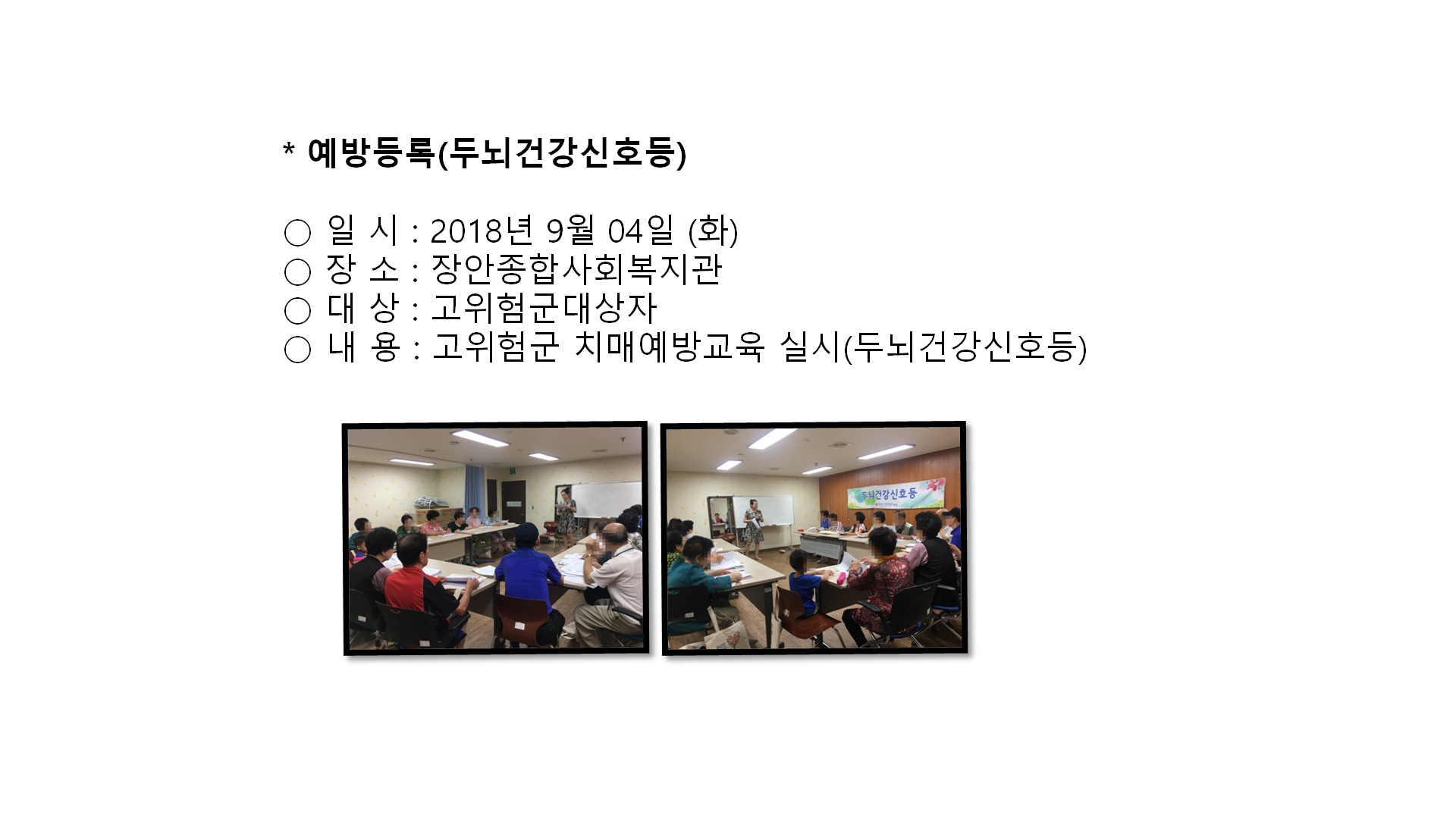 * 예방등록(두뇌건강신호등)

○ 일 시 : 2018년 9월 04일 (화)
○ 장 소 : 장안종합사회복지관
○ 대 상 : 고위험군대상자
○ 내 용 : 고위험군 치매예방교육 실시(두뇌건강신호등)

두뇌건강신호등